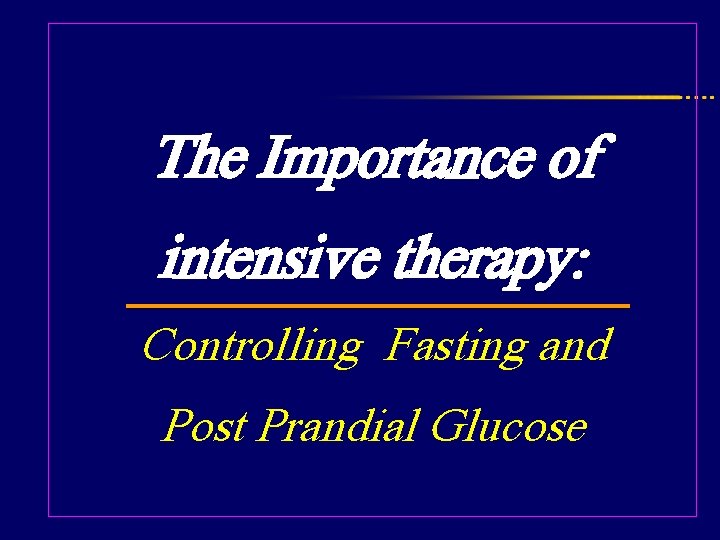 The Importance of intensive therapy:

Controlling Fasting and Post Prandial Glucose